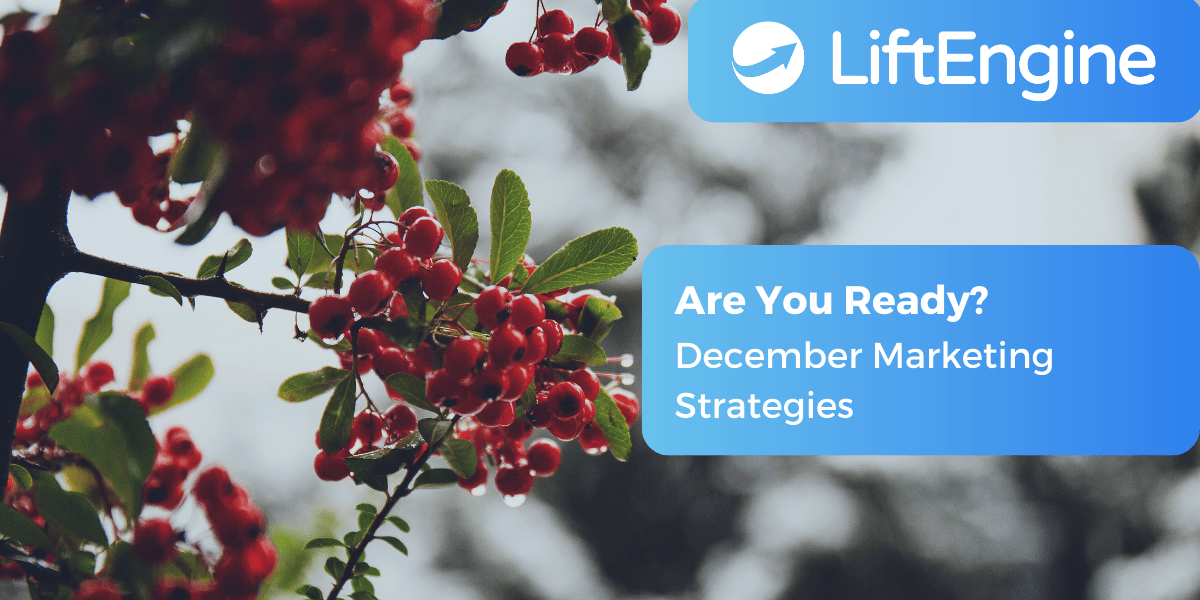 LiftEngine

Are You Ready?
December Marketing Strategies